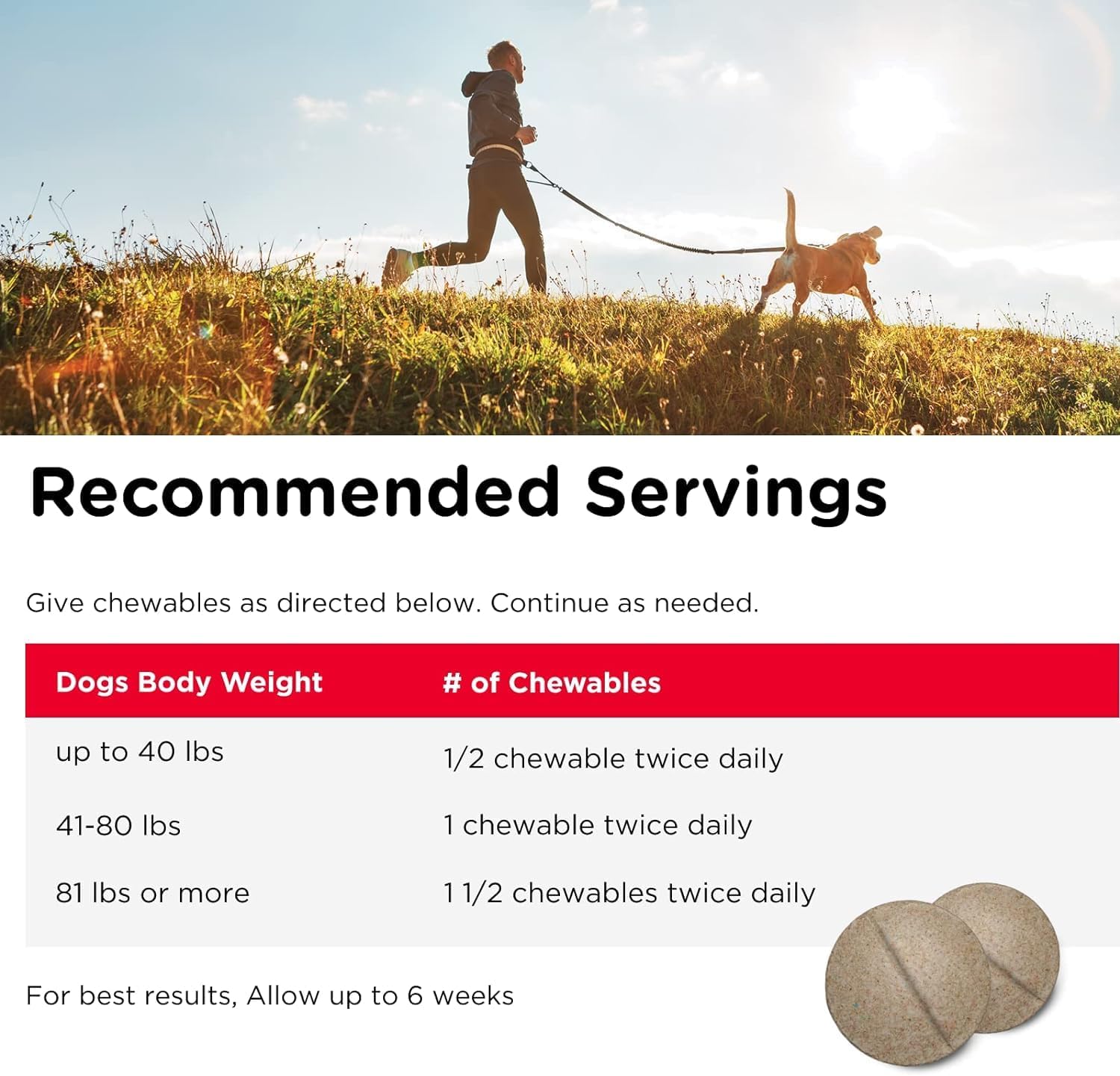 Recommended Servings

Give chewables as directed below. Continue as needed.

| Dogs Body Weight | # of Chewables |
|---|---|
| up to 40 lbs | 1/2 chewable twice daily |
| 41-80 lbs | 1 chewable twice daily |
| 81 lbs or more | 1 1/2 chewables twice daily |

For best results, Allow up to 6 weeks